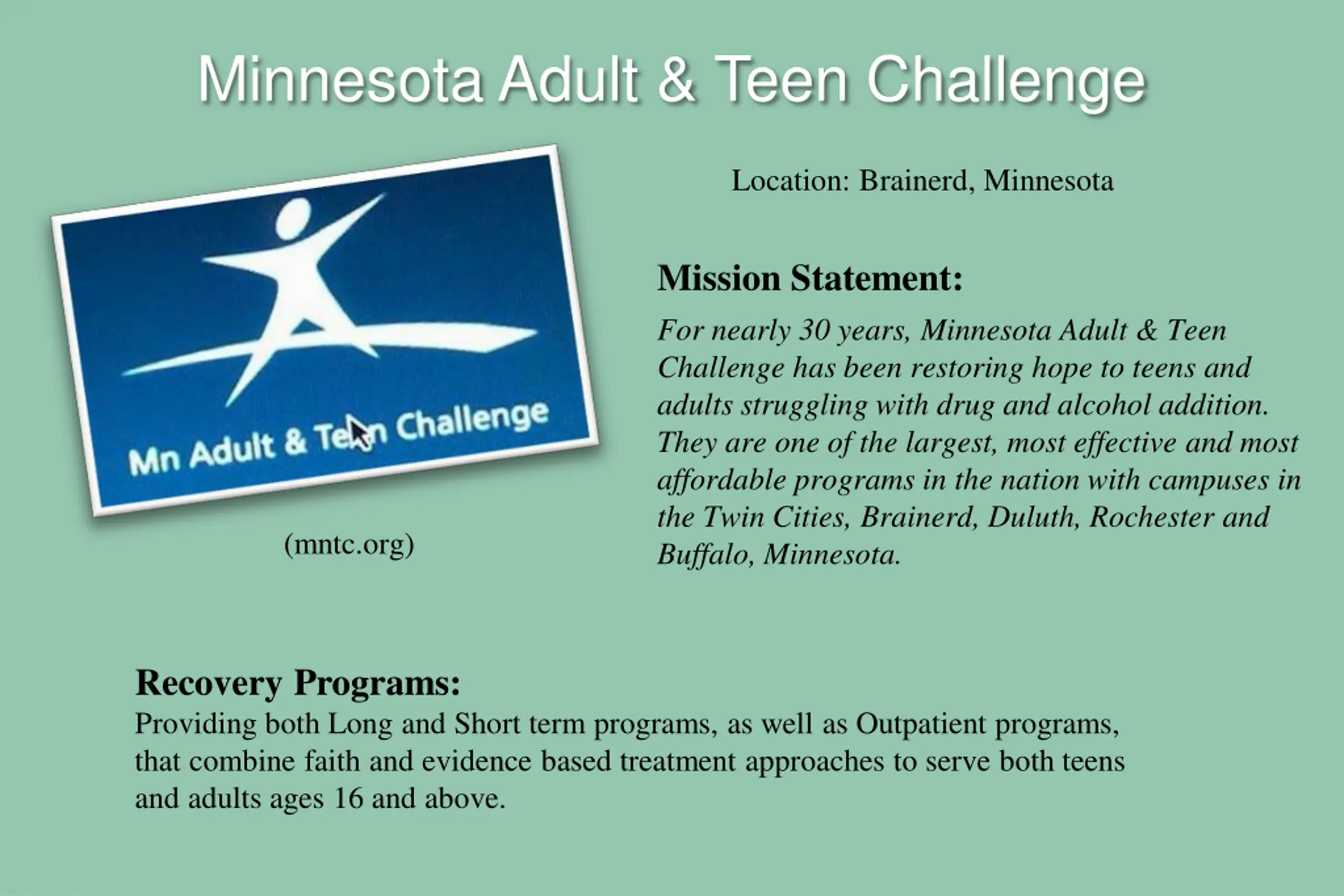 Minnesota Adult & Teen Challenge

Mn Adult & Teen Challenge

(mntc.org)

Location: Brainerd, Minnesota

Mission Statement:

For nearly 30 years, Minnesota Adult & Teen Challenge has been restoring hope to teens and adults struggling with drug and alcohol addition. They are one of the largest, most effective and most affordable programs in the nation with campuses in the Twin Cities, Brainerd, Duluth, Rochester and Buffalo, Minnesota.

Recovery Programs:

Providing both Long and Short term programs, as well as Outpatient programs, that combine faith and evidence based treatment approaches to serve both teens and adults ages 16 and above.